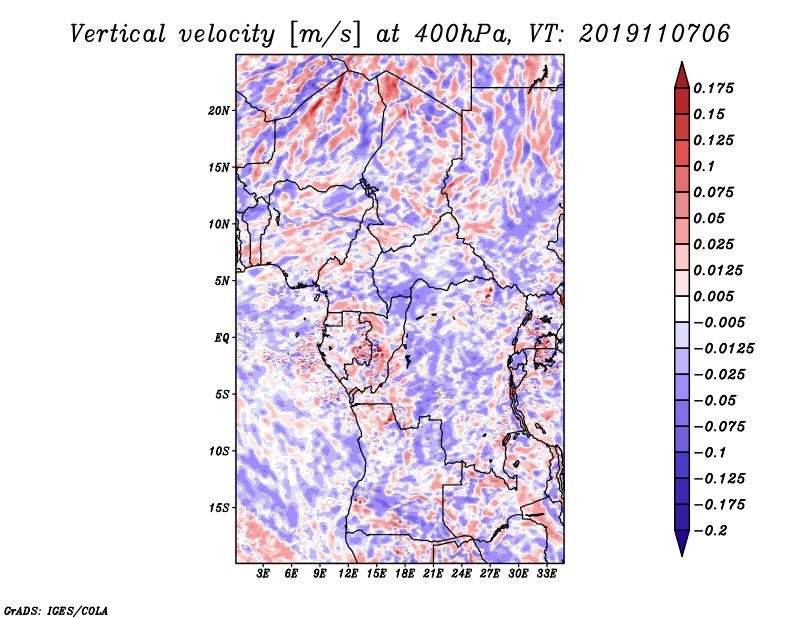 Vertical velocity [m/s] at 400hPa, VT: 2019110706

20N
15N
10N
5N
EQ
5S
10S
15S

3E 6E 9E 12E 15E 18E 21E 24E 27E 30E 33E

0.175
0.15
0.125
0.1
0.075
0.05
0.025
0.0125
0.005
−0.005
−0.0125
−0.025
−0.05
−0.075
−0.1
−0.125
−0.175
−0.2

GrADS: IGES/COLA